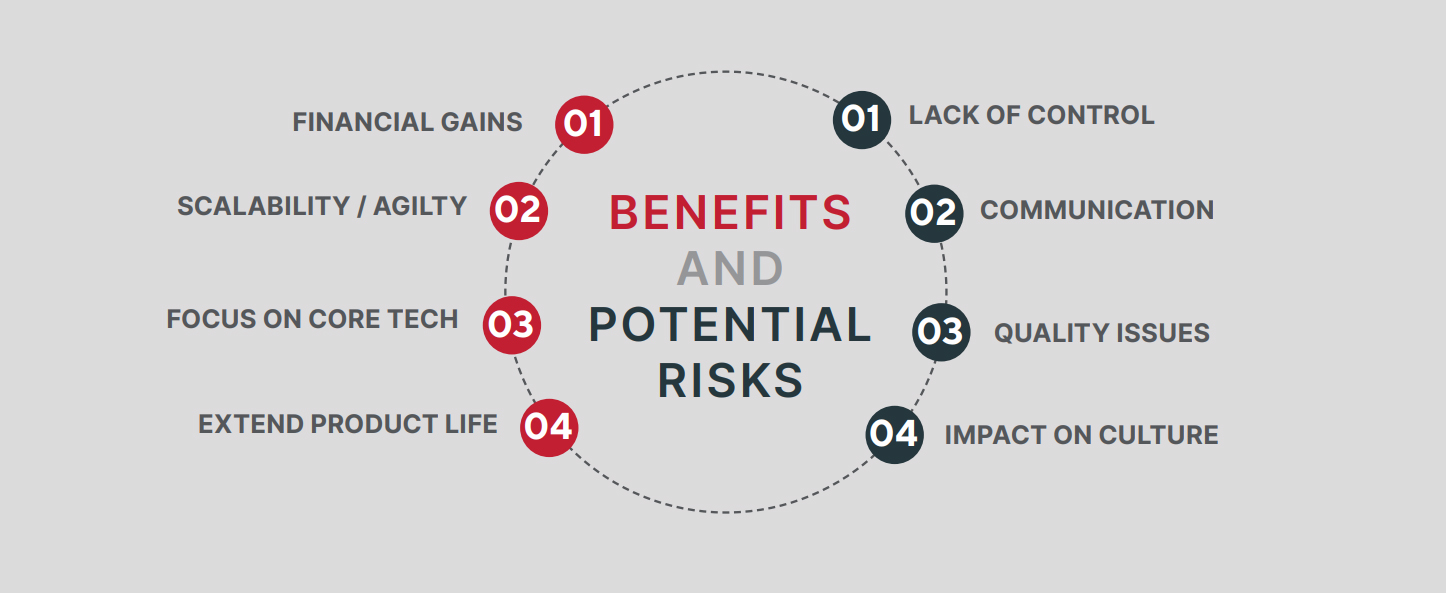 BENEFITS AND POTENTIAL RISKS

FINANCIAL GAINS 01

SCALABILITY / AGILTY 02

FOCUS ON CORE TECH 03

EXTEND PRODUCT LIFE 04

01 LACK OF CONTROL

02 COMMUNICATION

03 QUALITY ISSUES

04 IMPACT ON CULTURE